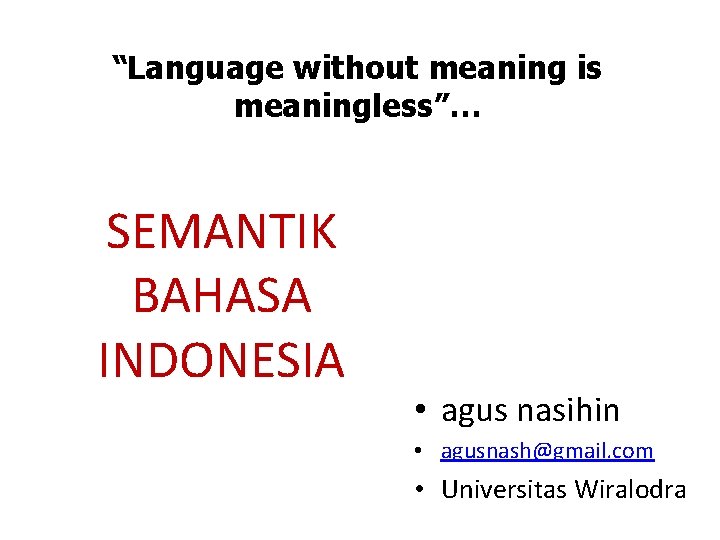 “Language without meaning is meaningless”…

SEMANTIK
BAHASA
INDONESIA

• agus nasihin
• agusnash@gmail.com
• Universitas Wiralodra